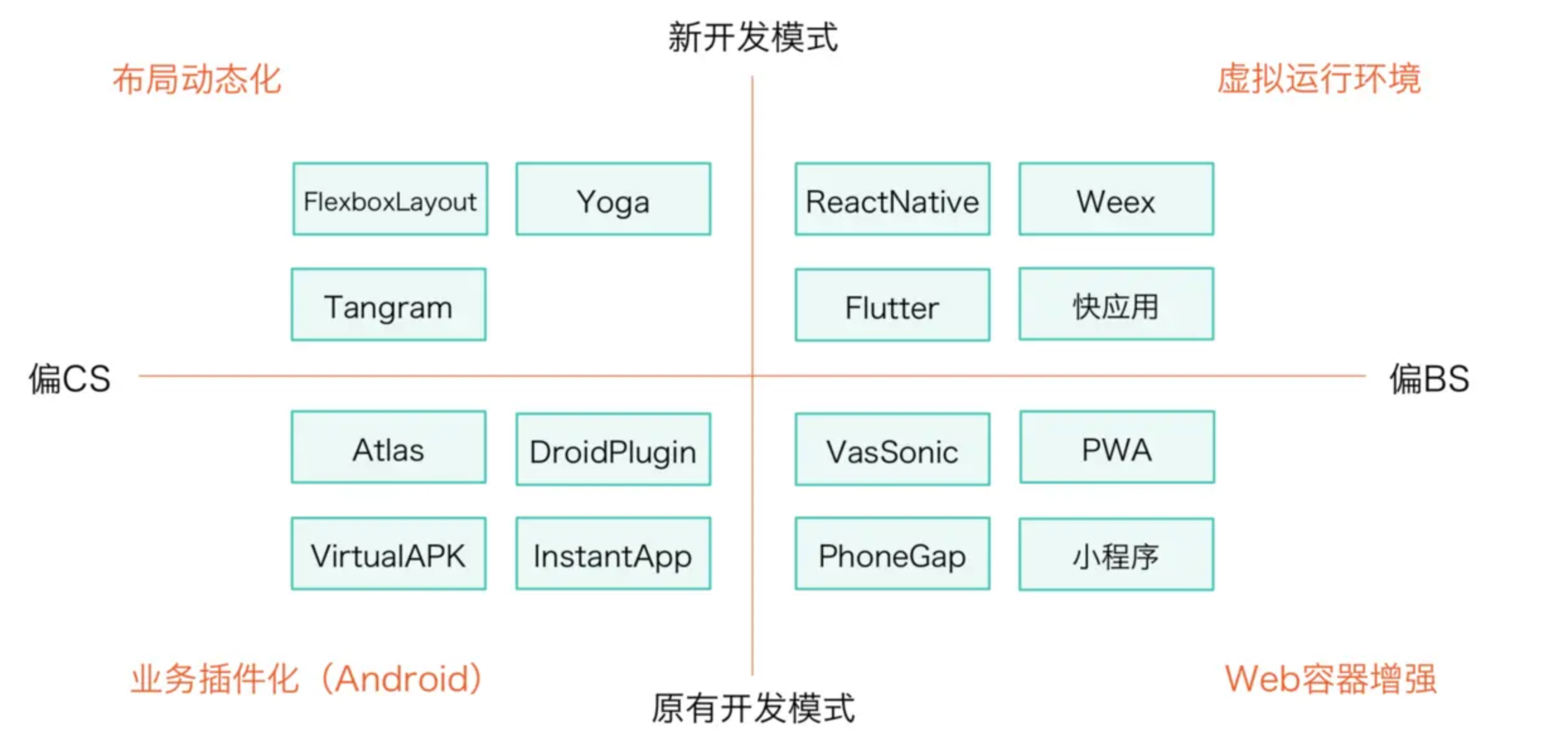 新开发模式

布局动态化

虚拟运行环境

FlexboxLayout

Yoga

ReactNative

Weex

Tangram

Flutter

快应用

偏CS

偏BS

Atlas

DroidPlugin

VasSonic

PWA

VirtualAPK

InstantApp

PhoneGap

小程序

业务插件化（Android）

Web容器增强

原有开发模式